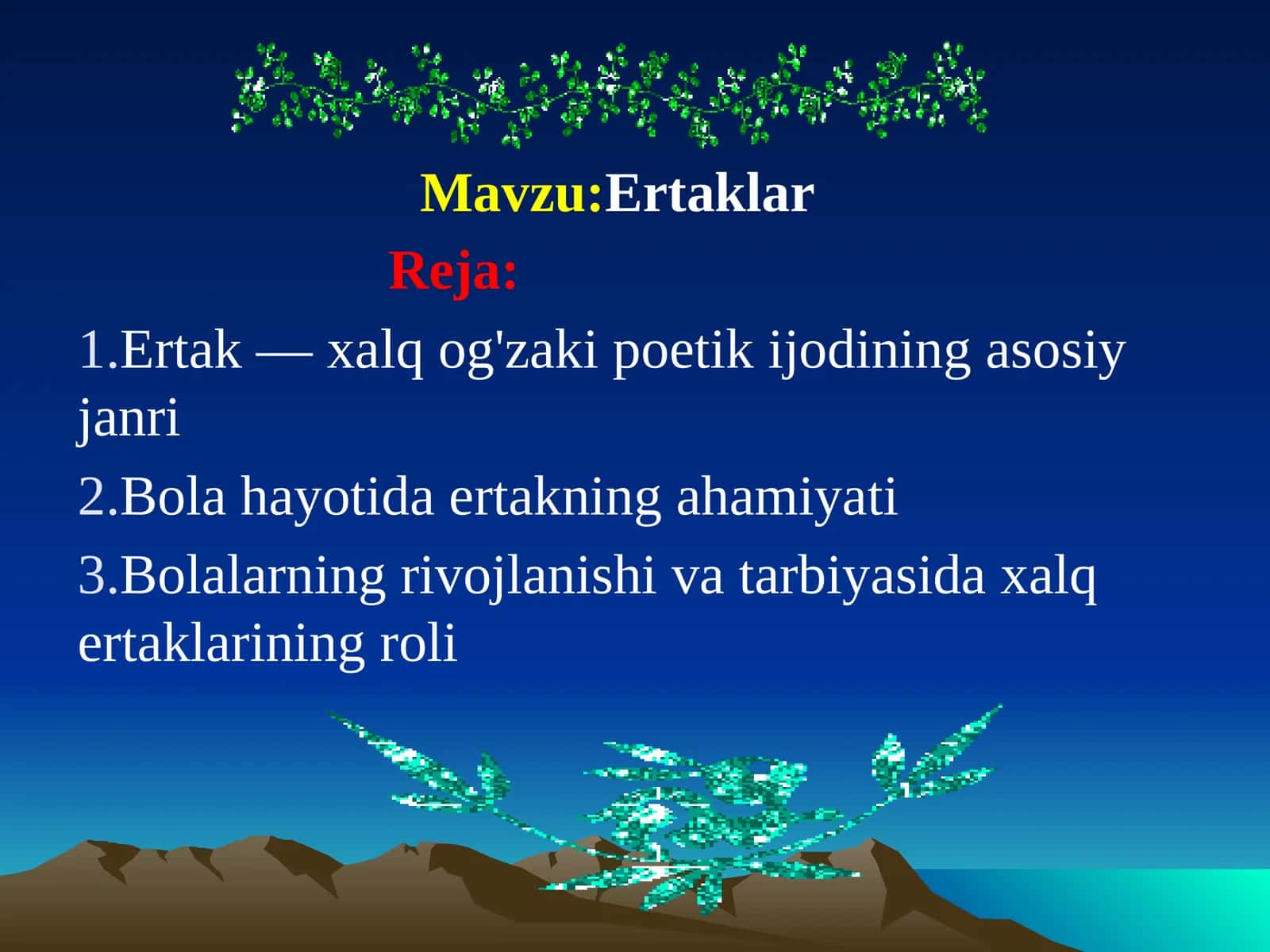 Mavzu:Ertaklar

Reja:

1.Ertak — xalq og'zaki poetik ijodining asosiy janri

2.Bola hayotida ertakning ahamiyati

3.Bolalarning rivojlanishi va tarbiyasida xalq ertaklarining roli